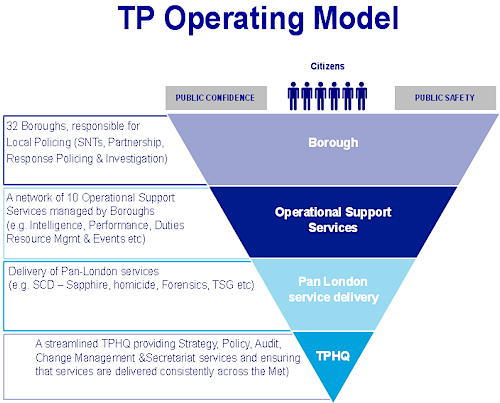 TP Operating Model

Citizens

PUBLIC CONFIDENCE

PUBLIC SAFETY

32 Boroughs, responsible for Local Policing (SNTs, Partnership, Response Policing & Investigation)

Borough

A network of 10 Operational Support Services managed by Boroughs (e.g. Intelligence, Performance, Duties Resource Mgmt & Events etc)

Operational Support Services

Delivery of Pan-London services (e.g. SCD – Sapphire, homicide, Forensics, TSG etc)

Pan London service delivery

A streamlined TPHQ providing Strategy, Policy, Audit, Change Management &Secretariat services and ensuring that services are delivered consistently across the Met)

TPHQ